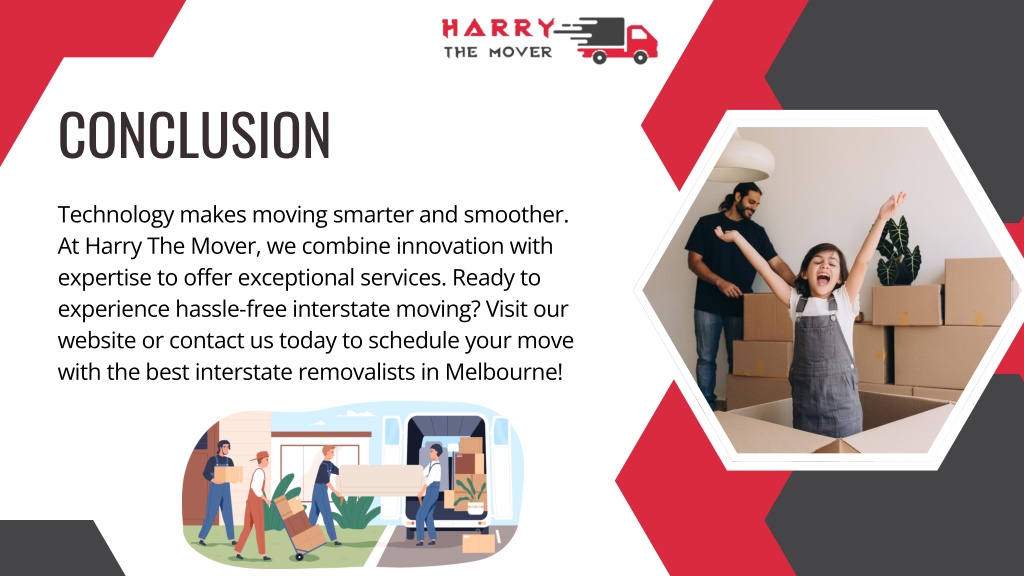 HARRY
THE MOVER

CONCLUSION

Technology makes moving smarter and smoother. At Harry The Mover, we combine innovation with expertise to offer exceptional services. Ready to experience hassle-free interstate moving? Visit our website or contact us today to schedule your move with the best interstate removalists in Melbourne!